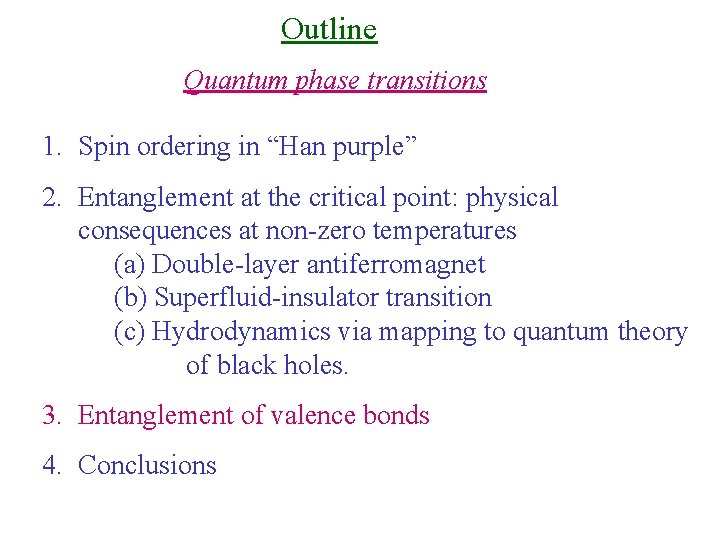 Outline

Quantum phase transitions

1. Spin ordering in “Han purple”

2. Entanglement at the critical point: physical consequences at non-zero temperatures
(a) Double-layer antiferromagnet
(b) Superfluid-insulator transition
(c) Hydrodynamics via mapping to quantum theory of black holes.

3. Entanglement of valence bonds

4. Conclusions